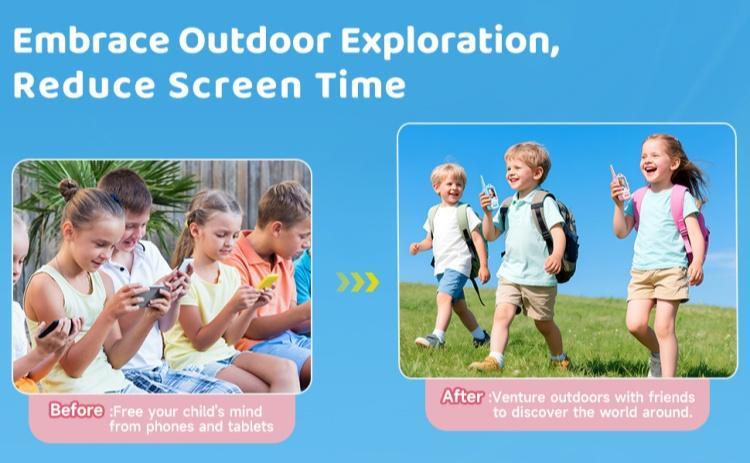 Embrace Outdoor Exploration, Reduce Screen Time

Before :Free your child's mind from phones and tablets

After :Venture outdoors with friends to discover the world around.